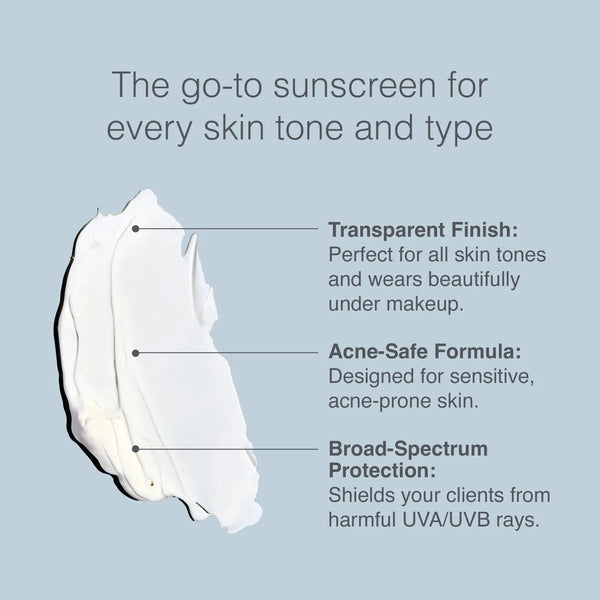 The go-to sunscreen for every skin tone and type

Transparent Finish:
Perfect for all skin tones and wears beautifully under makeup.

Acne-Safe Formula:
Designed for sensitive, acne-prone skin.

Broad-Spectrum Protection:
Shields your clients from harmful UVA/UVB rays.